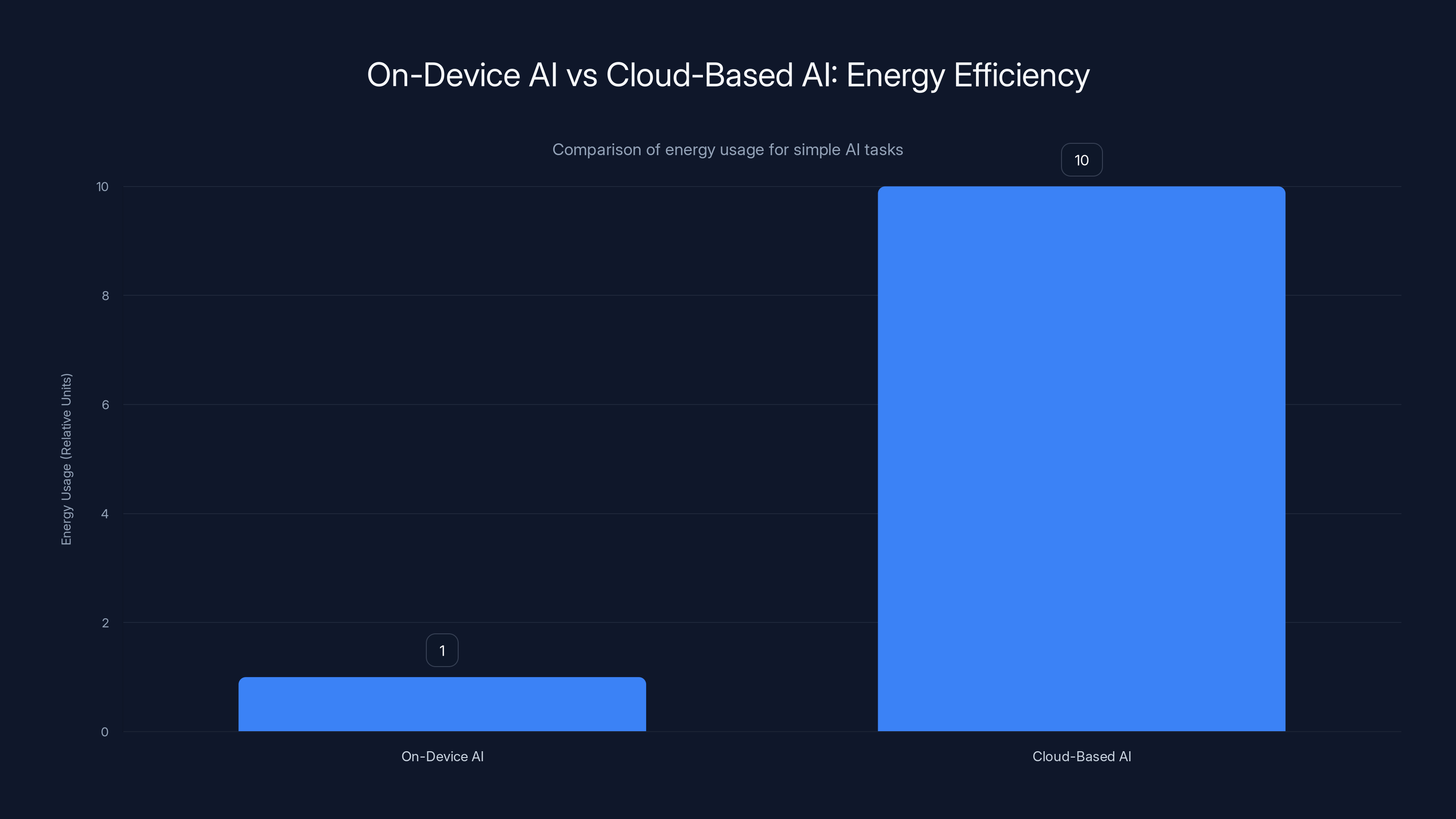 On-Device AI vs Cloud-Based AI: Energy Efficiency

Comparison of energy usage for simple AI tasks

Energy Usage (Relative Units)

10
8
6
4
2
0

1
10

On-Device AI
Cloud-Based AI